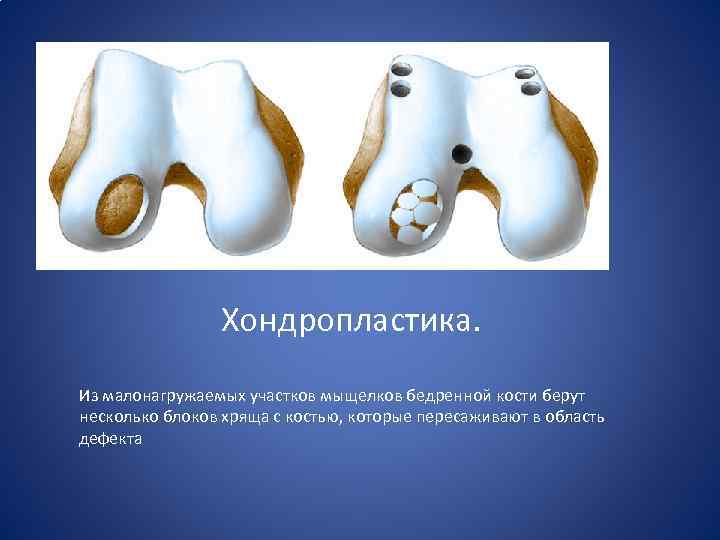 Хондропластика.

Из малонагружаемых участков мыщелков бедренной кости берут несколько блоков хряща с костью, которые пересаживают в область дефекта